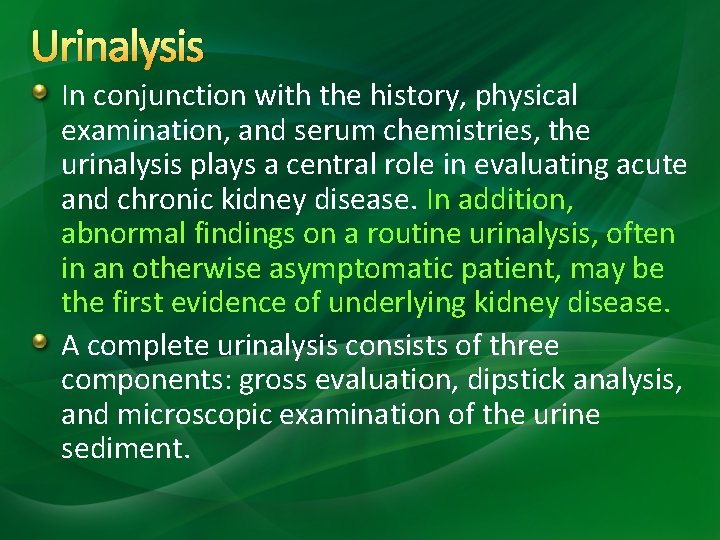 Urinalysis

In conjunction with the history, physical examination, and serum chemistries, the urinalysis plays a central role in evaluating acute and chronic kidney disease. In addition, abnormal findings on a routine urinalysis, often in an otherwise asymptomatic patient, may be the first evidence of underlying kidney disease.

A complete urinalysis consists of three components: gross evaluation, dipstick analysis, and microscopic examination of the urine sediment.